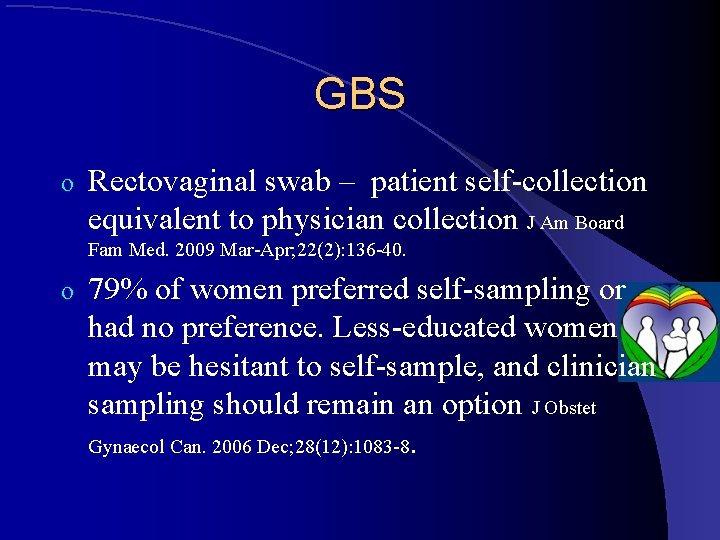 GBS

o Rectovaginal swab – patient self-collection equivalent to physician collection J Am Board Fam Med. 2009 Mar-Apr;22(2):136-40.

o 79% of women preferred self-sampling or had no preference. Less-educated women may be hesitant to self-sample, and clinician sampling should remain an option J Obstet Gynaecol Can. 2006 Dec;28(12):1083-8.